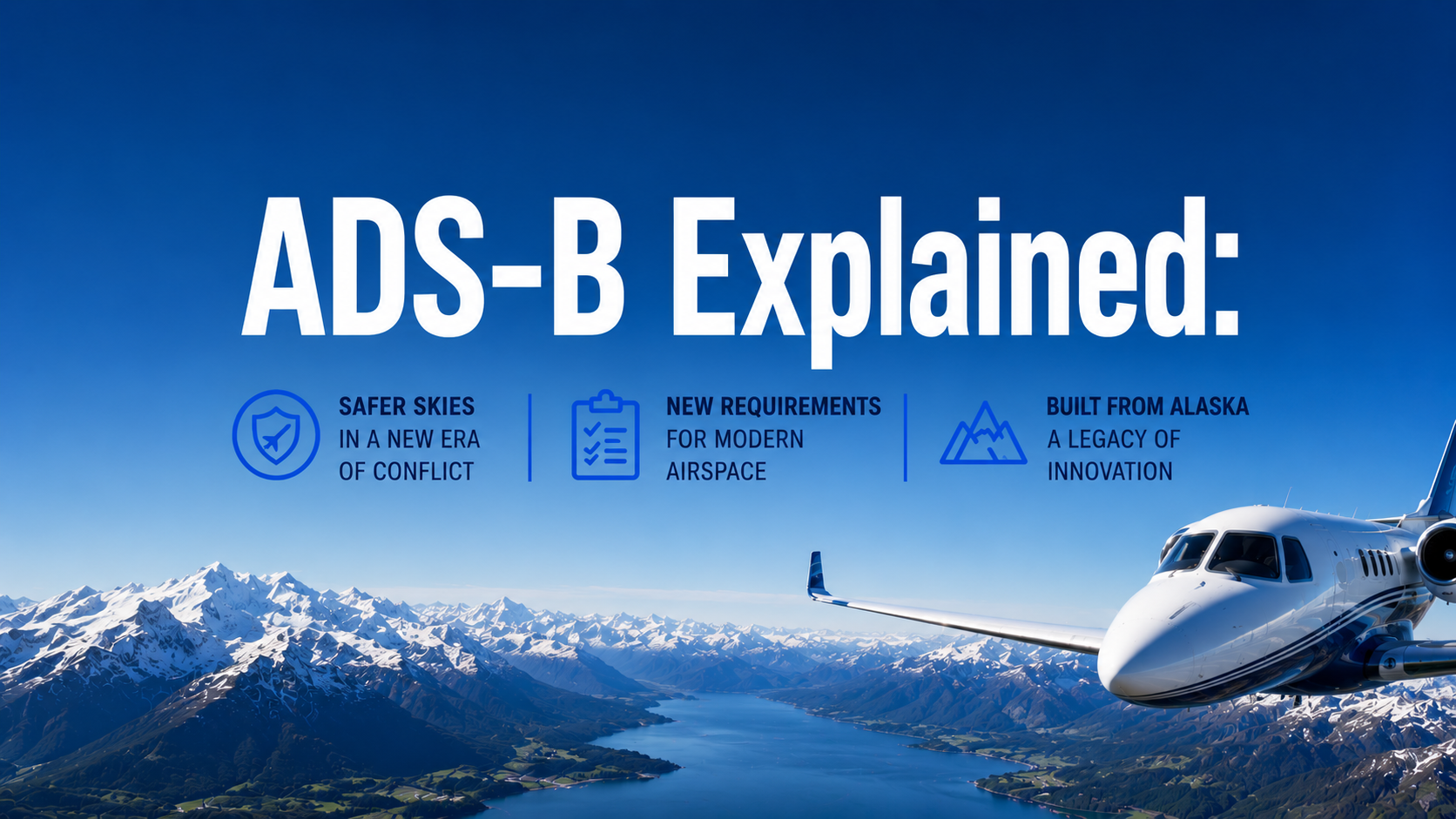 ADS-B Explained:

SAFER SKIES
IN A NEW ERA
OF CONFLICT

NEW REQUIREMENTS
FOR MODERN
AIRSPACE

BUILT FROM ALASKA
A LEGACY OF
INNOVATION